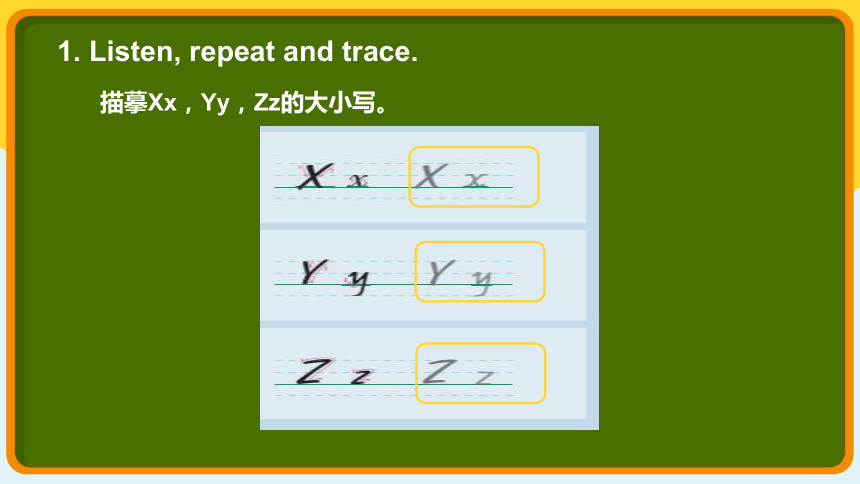 1. Listen, repeat and trace.

描摹Xx，Yy，Zz的大小写。

X x X x

Y y Y y

Z z Z z